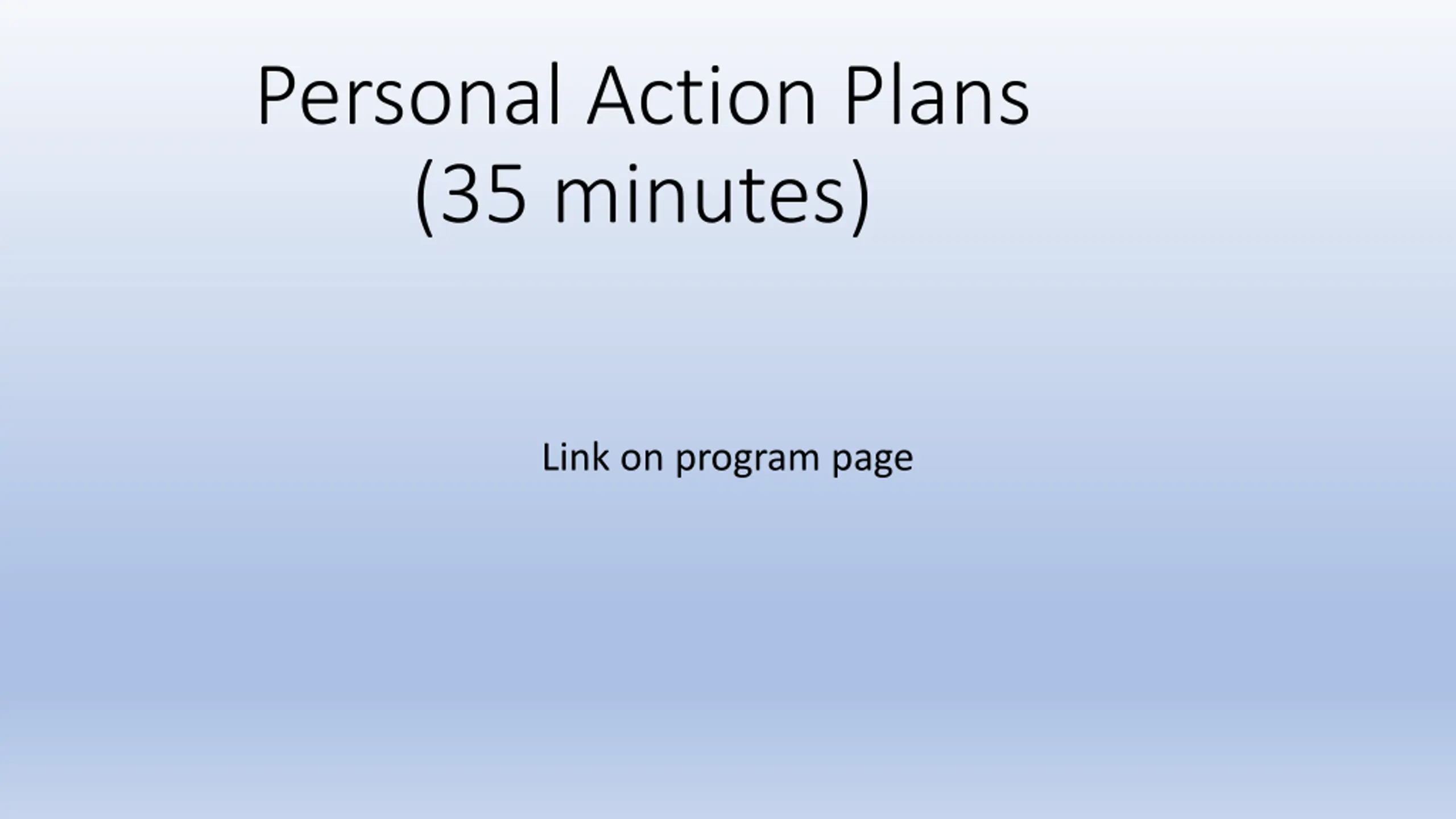 Personal Action Plans
(35 minutes)

Link on program page